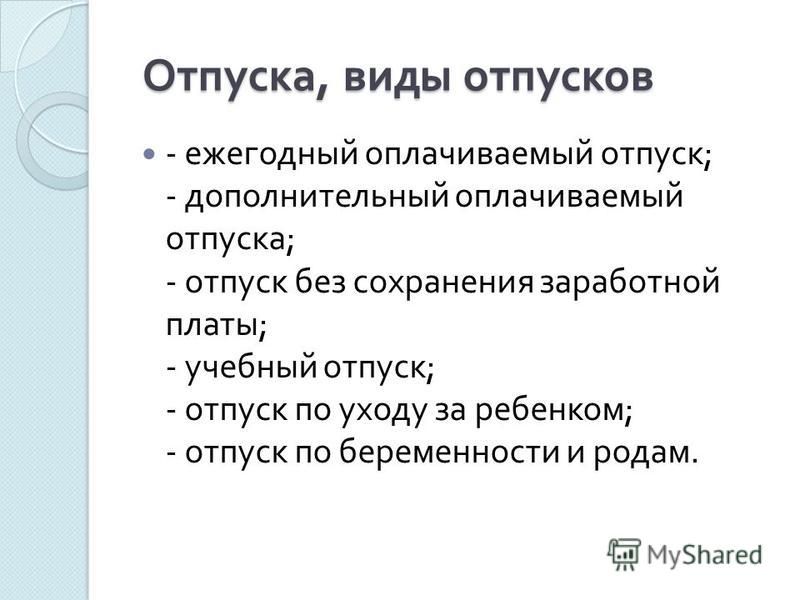 Отпуска, виды отпусков

- ежегодный оплачиваемый отпуск;
- дополнительный оплачиваемый отпуска;
- отпуск без сохранения заработной платы;
- учебный отпуск;
- отпуск по уходу за ребенком;
- отпуск по беременности и родам.

MyShared